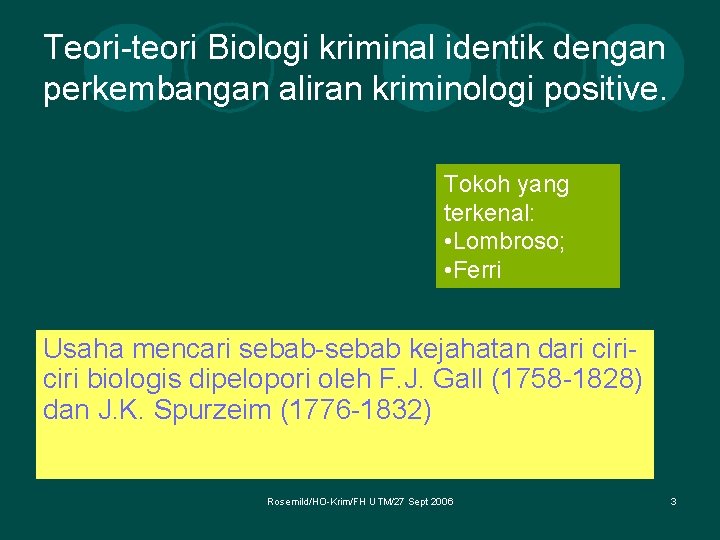 Teori-teori Biologi kriminal identik dengan perkembangan aliran kriminologi positive.

Tokoh yang terkenal:
•Lombroso;
•Ferri

Usaha mencari sebab-sebab kejahatan dari ciri-ciri biologis dipelopori oleh F.J. Gall (1758-1828) dan J.K. Spurzeim (1776-1832)

Rosemild/HO-Krim/FH UTM/27 Sept 2006

3